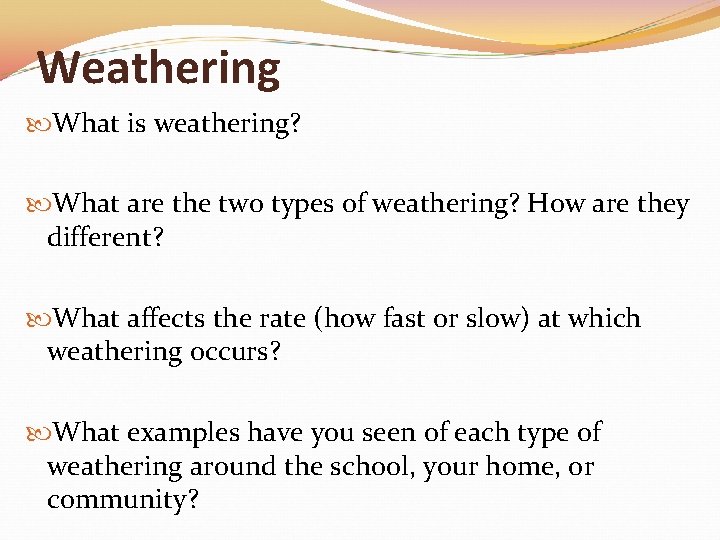 Weathering

What is weathering?

What are the two types of weathering? How are they different?

What affects the rate (how fast or slow) at which weathering occurs?

What examples have you seen of each type of weathering around the school, your home, or community?